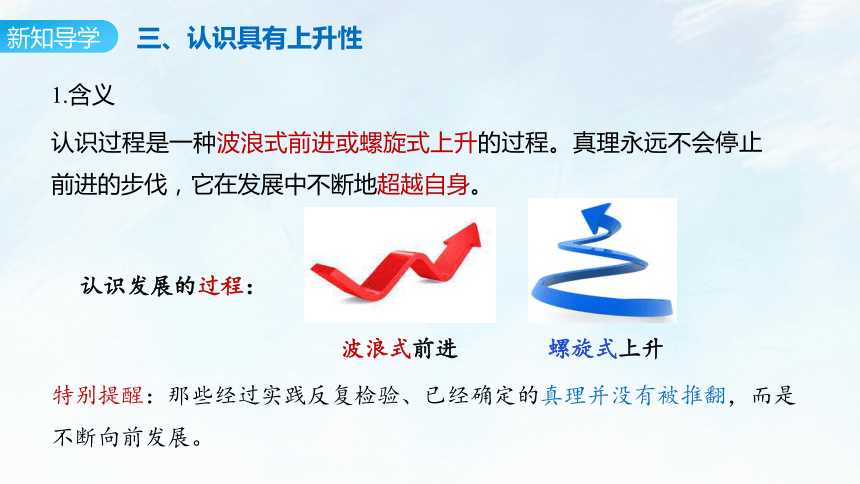 新知导学 三、认识具有上升性

1.含义

认识过程是一种波浪式前进或螺旋式上升的过程。真理永远不会停止前进的步伐，它在发展中不断地超越自身。

认识发展的过程：

波浪式前进 螺旋式上升

特别提醒：那些经过实践反复检验、已经确定的真理并没有被推翻，而是不断向前发展。